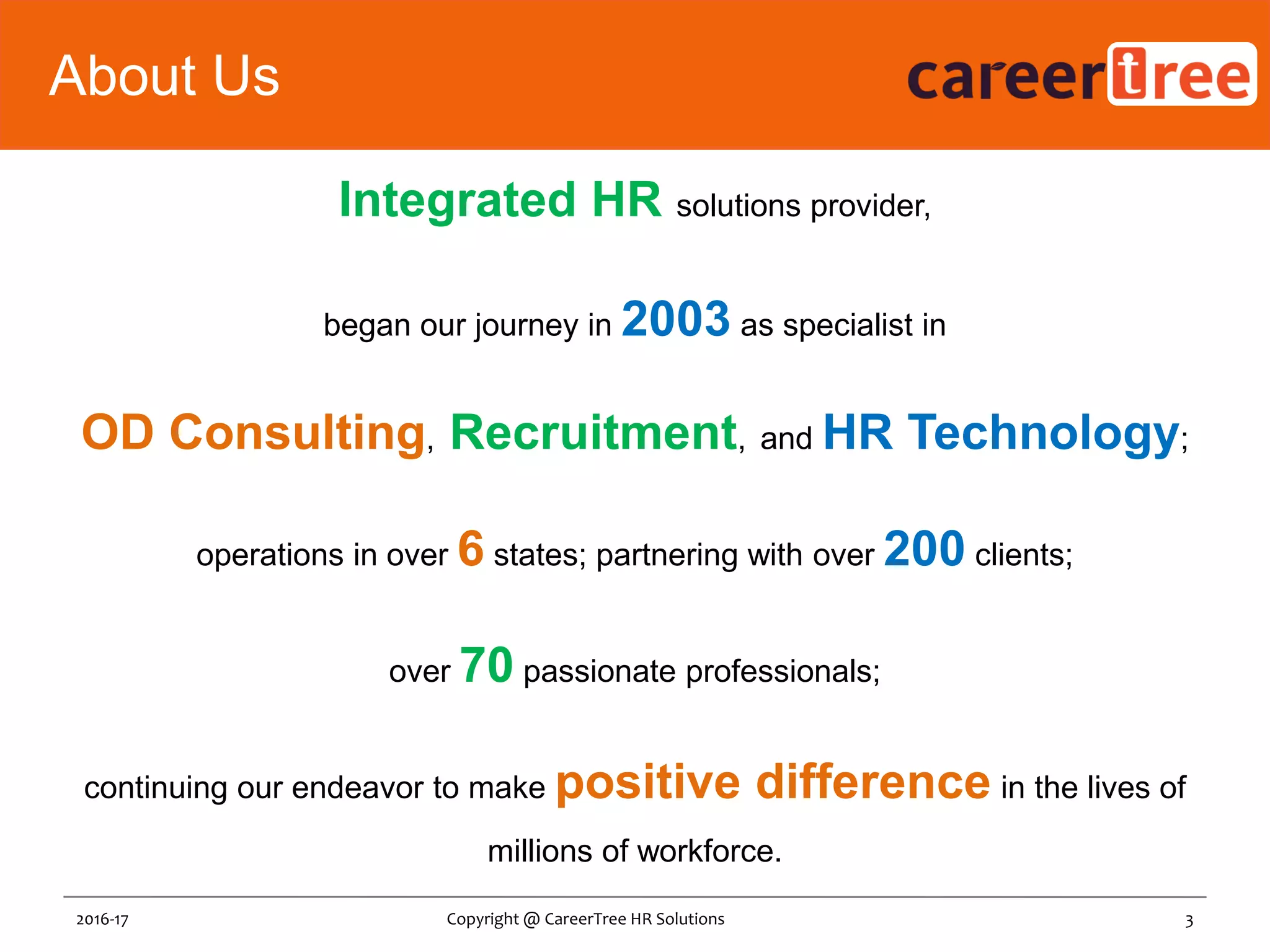 About Us

careertree

Integrated HR solutions provider,

began our journey in 2003 as specialist in

OD Consulting, Recruitment, and HR Technology;

operations in over 6 states; partnering with over 200 clients;

over 70 passionate professionals;

continuing our endeavor to make positive difference in the lives of millions of workforce.

2016-17

Copyright @ CareerTree HR Solutions

3